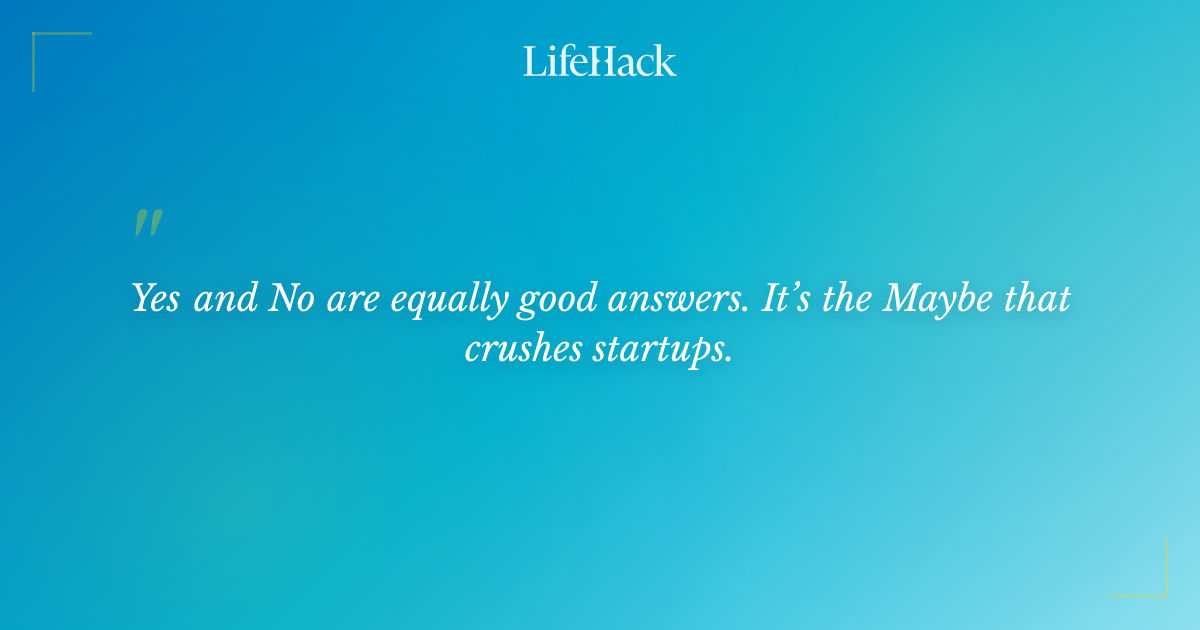 LifeHack

"

Yes and No are equally good answers. It's the Maybe that crushes startups.